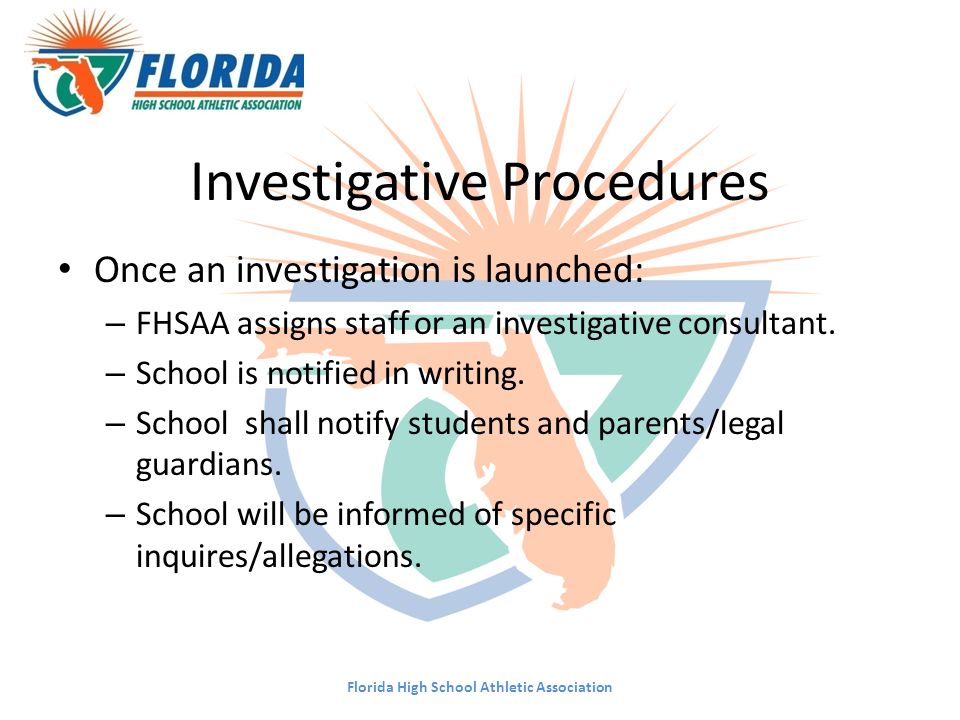 FLORIDA
HIGH SCHOOL ATHLETIC ASSOCIATION

Investigative Procedures

• Once an investigation is launched:
– FHSAA assigns staff or an investigative consultant.
– School is notified in writing.
– School shall notify students and parents/legal guardians.
– School will be informed of specific inquires/allegations.

Florida High School Athletic Association